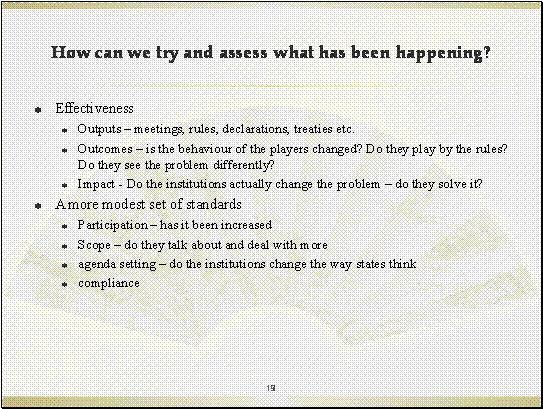 How can we try and assess what has been happening?

- Effectiveness
  - Outputs – meetings, rules, declarations, treaties etc.
  - Outcomes – is the behaviour of the players changed? Do they play by the rules? Do they see the problem differently?
  - Impact - Do the institutions actually change the problem – do they solve it?
- A more modest set of standards
  - Participation – has it been increased
  - Scope – do they talk about and deal with more
  - agenda setting – do the institutions change the way states think
  - compliance

19